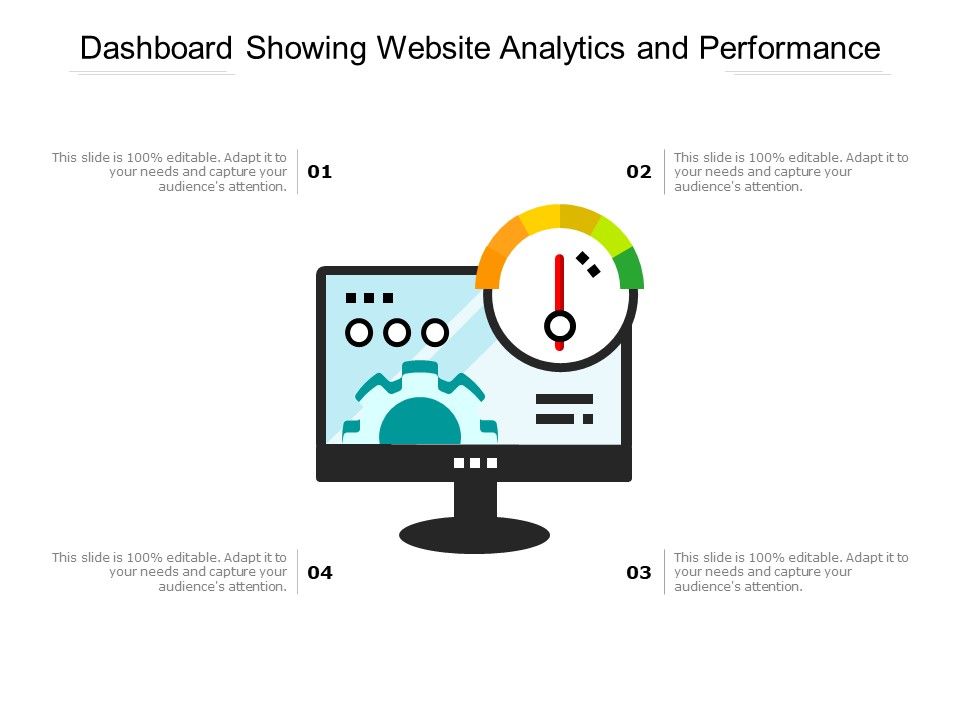 Dashboard Showing Website Analytics and Performance

This slide is 100% editable. Adapt it to your needs and capture your audience's attention.

01

02

This slide is 100% editable. Adapt it to your needs and capture your audience's attention.

This slide is 100% editable. Adapt it to your needs and capture your audience's attention.

04

03

This slide is 100% editable. Adapt it to your needs and capture your audience's attention.